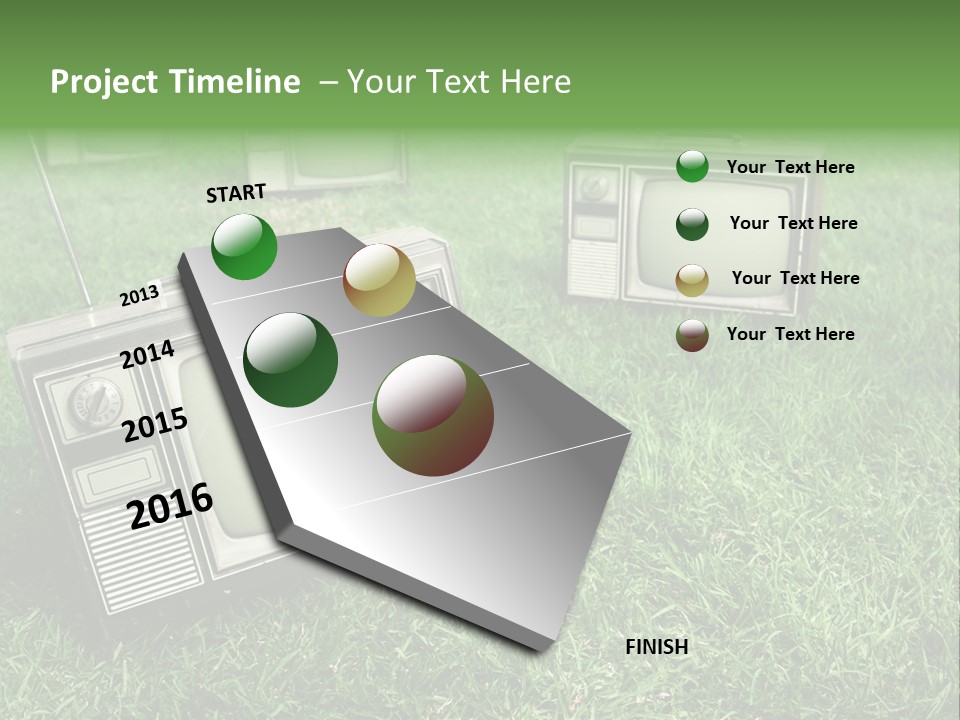 Project Timeline – Your Text Here

START

2013

2014

2015

2016

FINISH

Your Text Here

Your Text Here

Your Text Here

Your Text Here